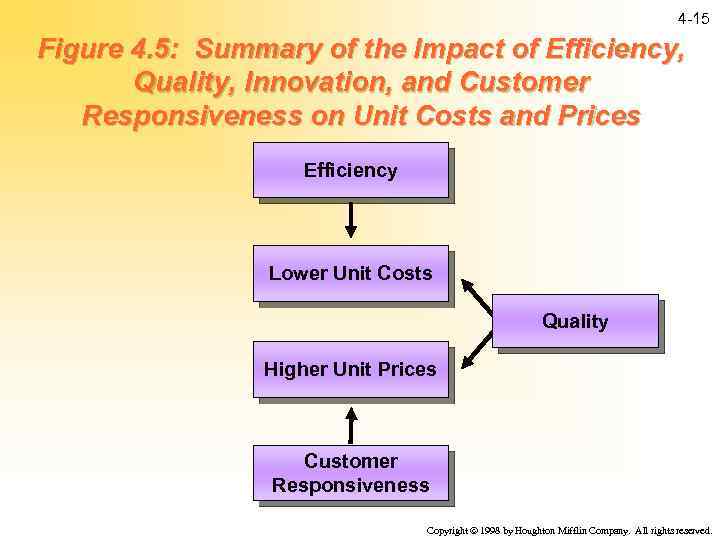 4-15

Figure 4.5: Summary of the Impact of Efficiency, Quality, Innovation, and Customer Responsiveness on Unit Costs and Prices

Efficiency

Lower Unit Costs

Quality

Higher Unit Prices

Customer Responsiveness

Copyright © 1998 by Houghton Mifflin Company. All rights reserved.